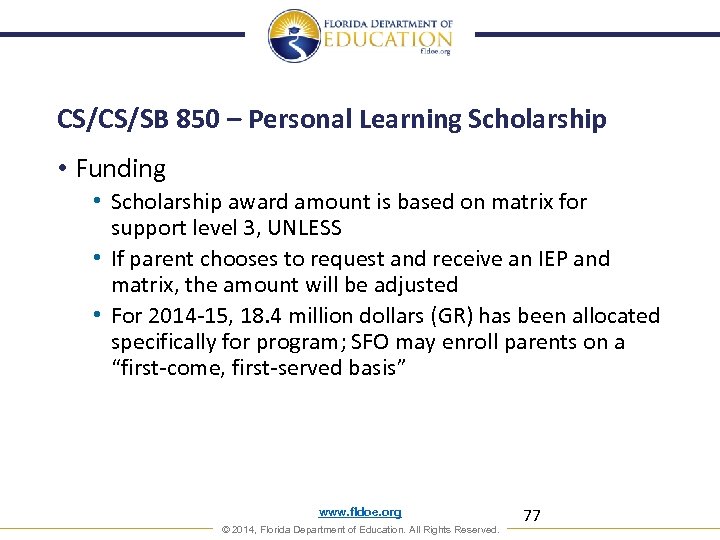 FLORIDA DEPARTMENT OF EDUCATION fldoe.org

CS/CS/SB 850 – Personal Learning Scholarship

• Funding
• Scholarship award amount is based on matrix for support level 3, UNLESS
• If parent chooses to request and receive an IEP and matrix, the amount will be adjusted
• For 2014-15, 18.4 million dollars (GR) has been allocated specifically for program; SFO may enroll parents on a “first-come, first-served basis”

www.fldoe.org

77

© 2014, Florida Department of Education. All Rights Reserved.